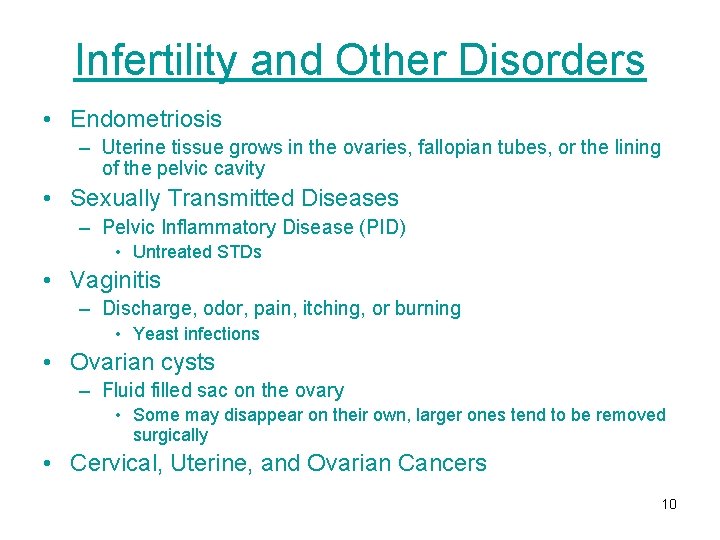 Infertility and Other Disorders

• Endometriosis
– Uterine tissue grows in the ovaries, fallopian tubes, or the lining of the pelvic cavity

• Sexually Transmitted Diseases
– Pelvic Inflammatory Disease (PID)
• Untreated STDs

• Vaginitis
– Discharge, odor, pain, itching, or burning
• Yeast infections

• Ovarian cysts
– Fluid filled sac on the ovary
• Some may disappear on their own, larger ones tend to be removed surgically

• Cervical, Uterine, and Ovarian Cancers

10